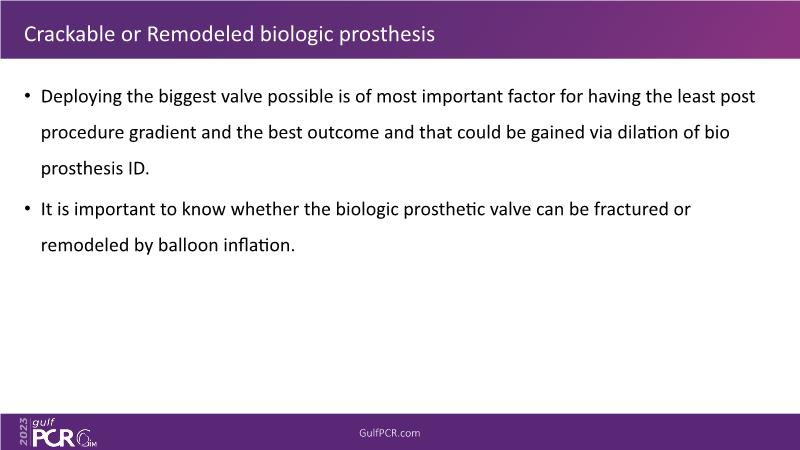 Crackable or Remodeled biologic prosthesis

• Deploying the biggest valve possible is of most important factor for having the least post procedure gradient and the best outcome and that could be gained via dilation of bio prosthesis ID.

• It is important to know whether the biologic prosthetic valve can be fractured or remodeled by balloon inflation.

2023 gulf PCR GIM

GulfPCR.com